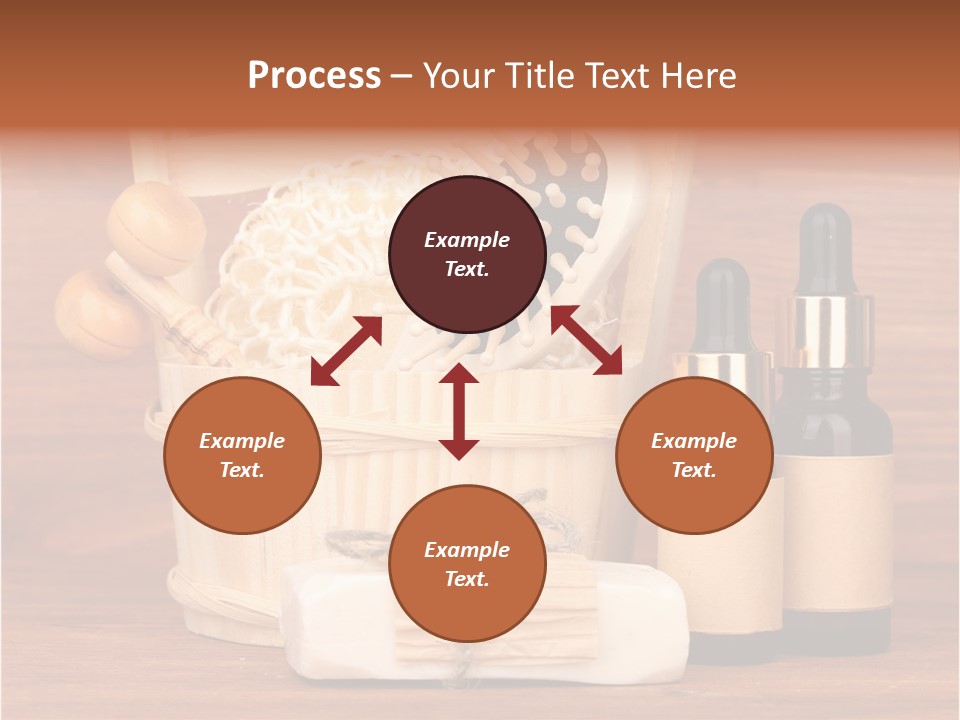 Process – Your Title Text Here

Example Text.

Example Text.

Example Text.

Example Text.